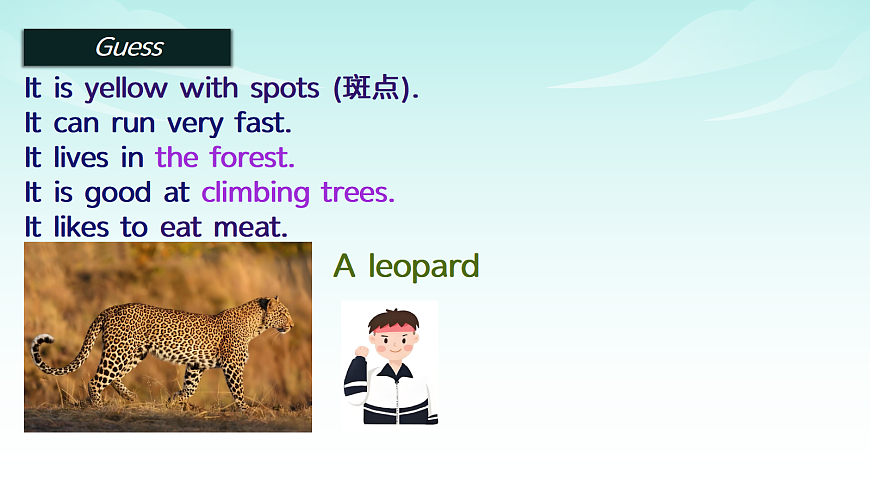 Guess

It is yellow with spots (斑点).
It can run very fast.
It lives in the forest.
It is good at climbing trees.
It likes to eat meat.

A leopard